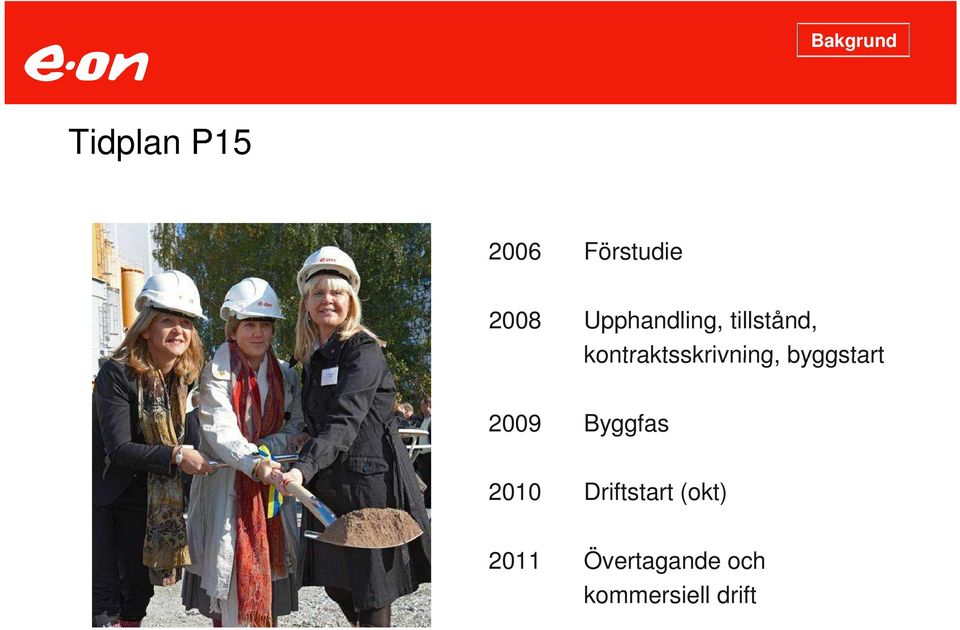 e·on

Bakgrund

Tidplan P15

2006 Förstudie

2008 Upphandling, tillstånd, kontraktsskrivning, byggstart

2009 Byggfas

2010 Driftstart (okt)

2011 Övertagande och kommersiell drift